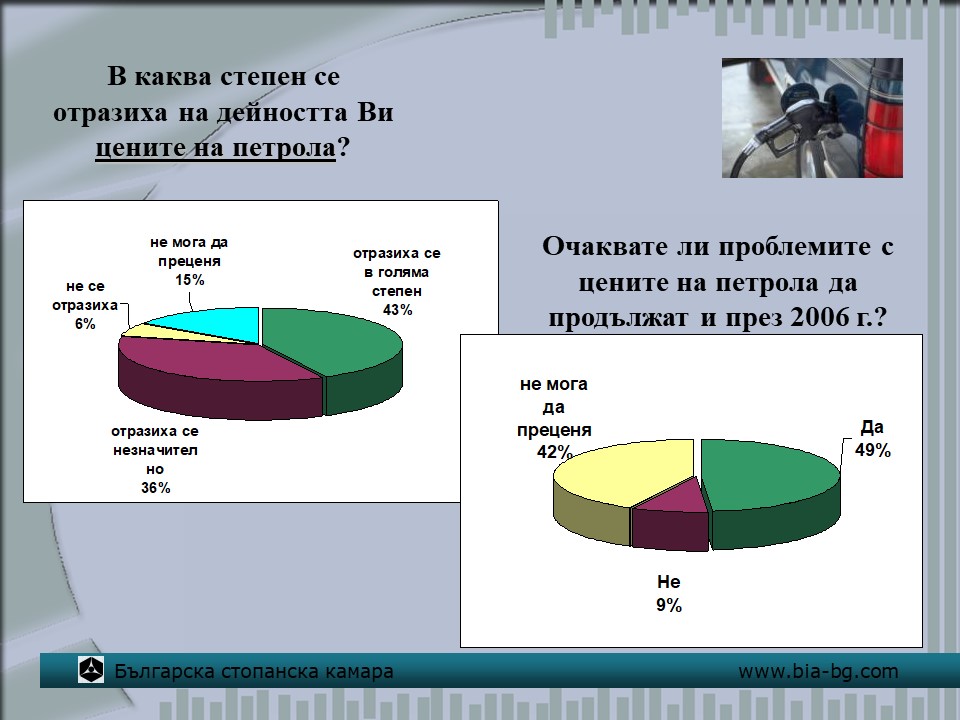 В каква степен се отразиха на дейността Ви цените на петрола?

не мога да преценя 15%

отразиха се в голяма степен 43%

не се отразиха 6%

отразиха се незначително 36%

Очаквате ли проблемите с цените на петрола да продължат и през 2006 г.?

не мога да преценя 42%

Да 49%

Не 9%

Българска стопанска камара

www.bia-bg.com